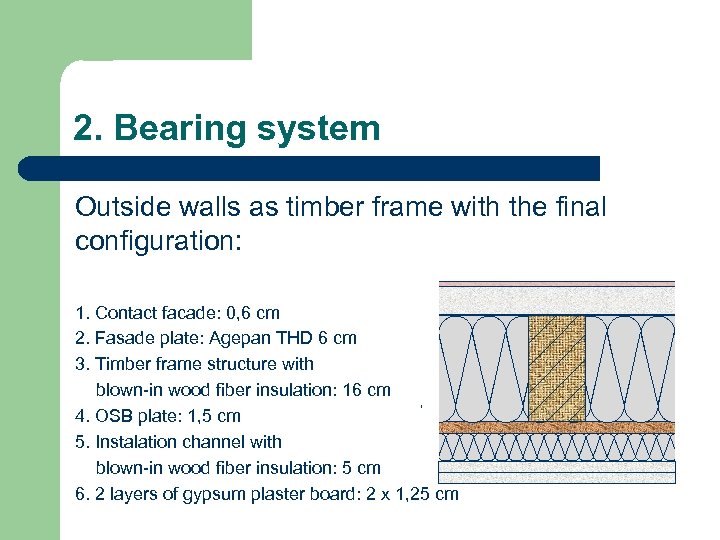 2. Bearing system

Outside walls as timber frame with the final configuration:

1. Contact facade: 0,6 cm
2. Fasade plate: Agepan THD 6 cm
3. Timber frame structure with blown-in wood fiber insulation: 16 cm
4. OSB plate: 1,5 cm
5. Instalation channel with blown-in wood fiber insulation: 5 cm
6. 2 layers of gypsum plaster board: 2 x 1,25 cm